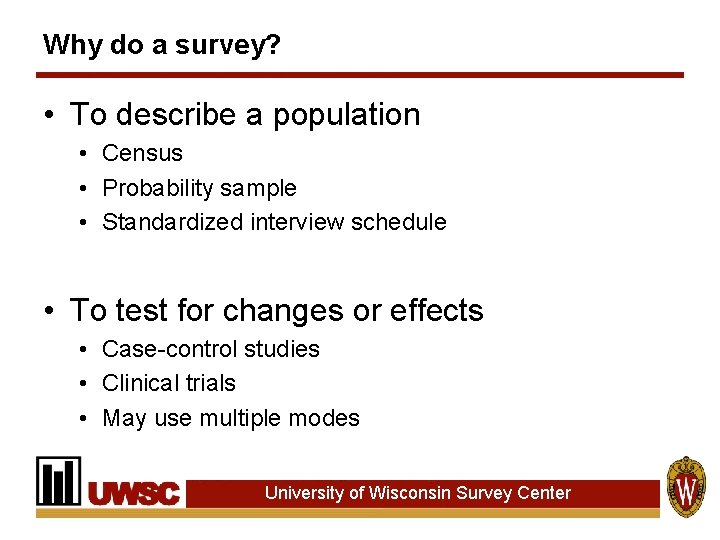 Why do a survey?

• To describe a population
  • Census
  • Probability sample
  • Standardized interview schedule

• To test for changes or effects
  • Case-control studies
  • Clinical trials
  • May use multiple modes

UWSC University of Wisconsin Survey Center

W